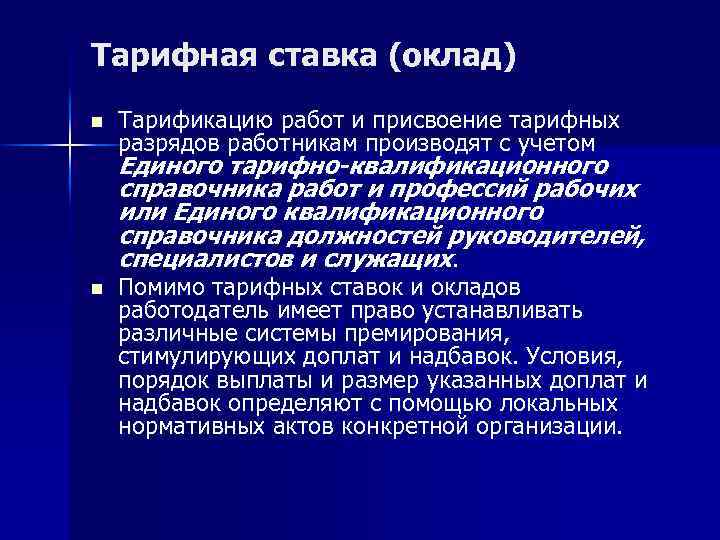 Тарифная ставка (оклад)

■ Тарификацию работ и присвоение тарифных разрядов работникам производят с учетом Единого тарифно-квалификационного справочника работ и профессий рабочих или Единого квалификационного справочника должностей руководителей, специалистов и служащих.

■ Помимо тарифных ставок и окладов работодатель имеет право устанавливать различные системы премирования, стимулирующих доплат и надбавок. Условия, порядок выплаты и размер указанных доплат и надбавок определяют с помощью локальных нормативных актов конкретной организации.